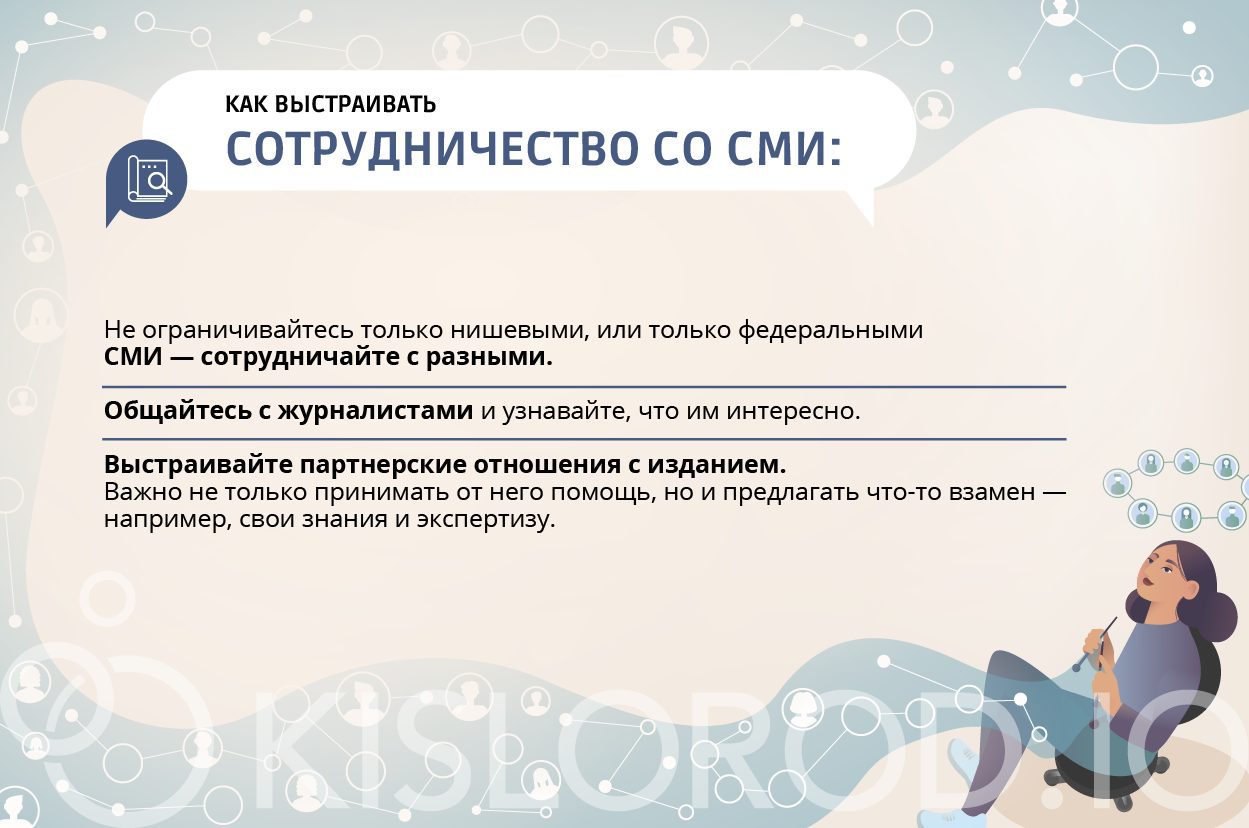 КАК ВЫСТРАИВАТЬ
СОТРУДНИЧЕСТВО СО СМИ:

Не ограничивайтесь только нишевыми, или только федеральными СМИ — сотрудничайте с разными.

Общайтесь с журналистами и узнавайте, что им интересно.

Выстраивайте партнерские отношения с изданием.
Важно не только принимать от него помощь, но и предлагать что-то взамен — например, свои знания и экспертизу.

KISLOROD.IO